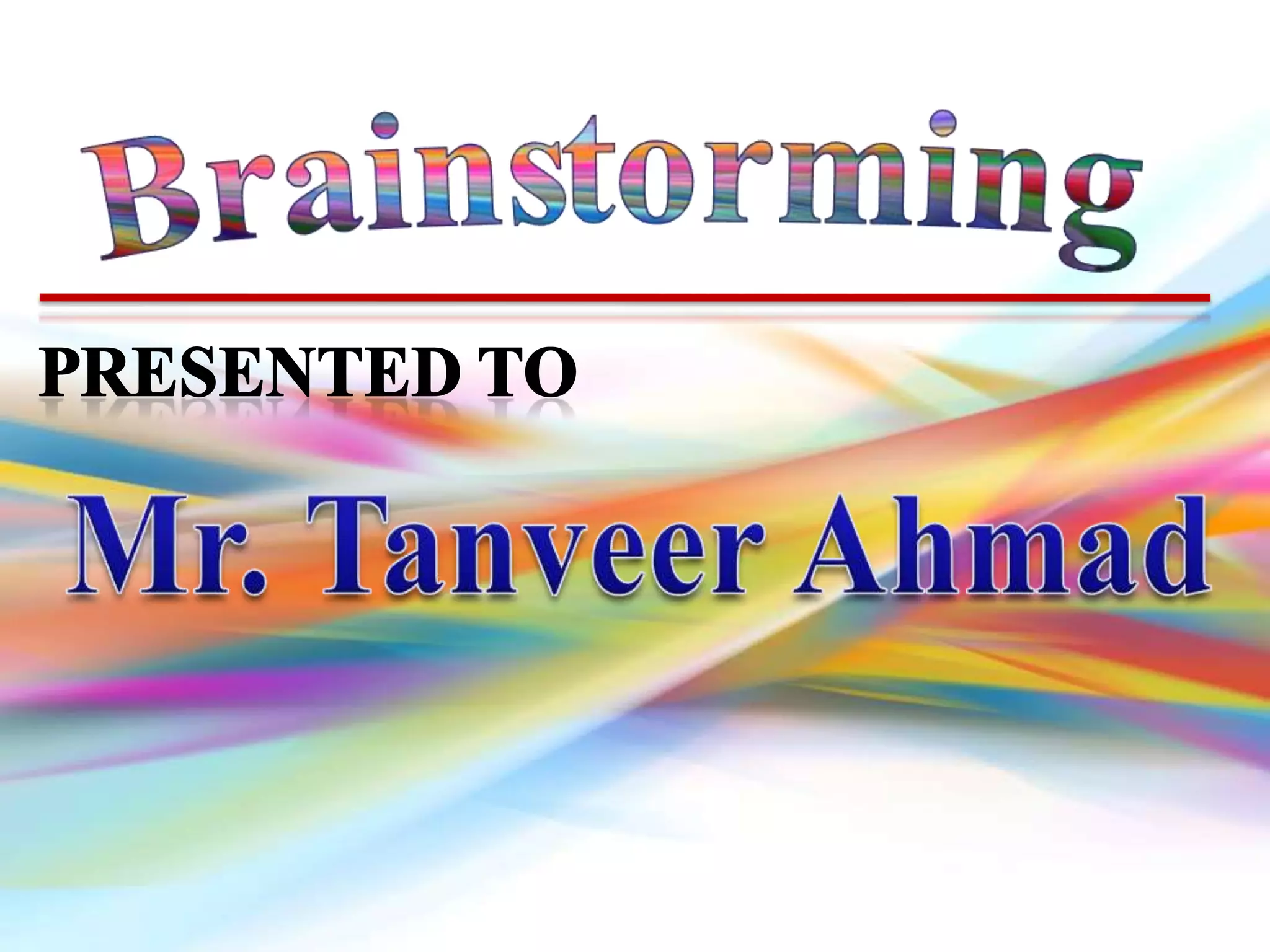 Brainstorming

PRESENTED TO

Mr. Tanveer Ahmad